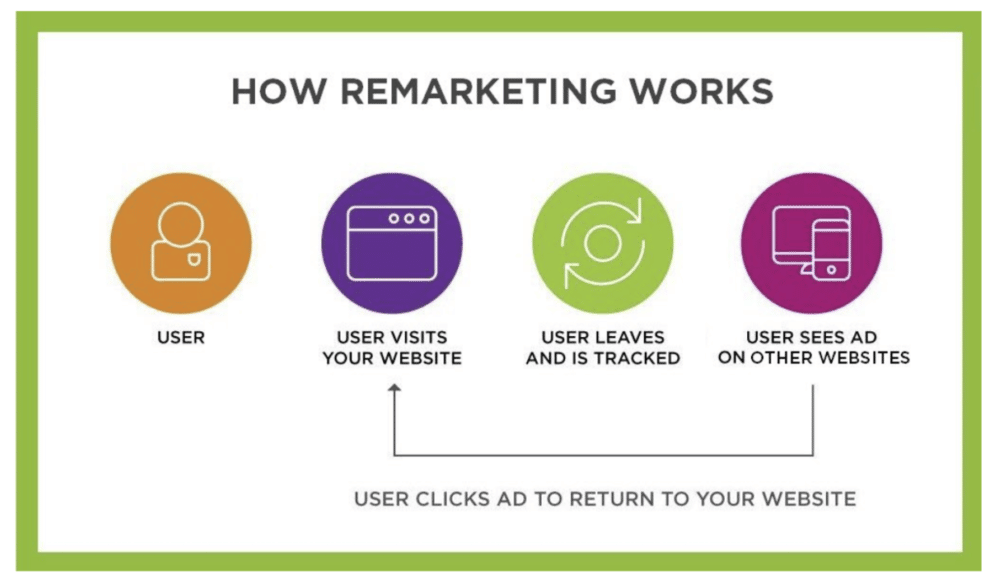 HOW REMARKETING WORKS

USER

USER VISITS YOUR WEBSITE

USER LEAVES AND IS TRACKED

USER SEES AD ON OTHER WEBSITES

USER CLICKS AD TO RETURN TO YOUR WEBSITE